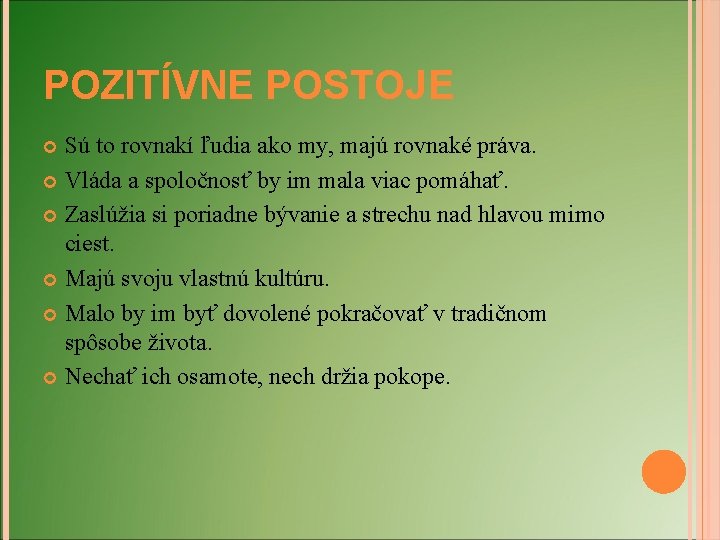 POZITÍVNE POSTOJE

Sú to rovnakí ľudia ako my, majú rovnaké práva.

Vláda a spoločnosť by im mala viac pomáhať.

Zaslúžia si poriadne bývanie a strechu nad hlavou mimo ciest.

Majú svoju vlastnú kultúru.

Malo by im byť dovolené pokračovať v tradičnom spôsobe života.

Nechať ich osamote, nech držia pokope.